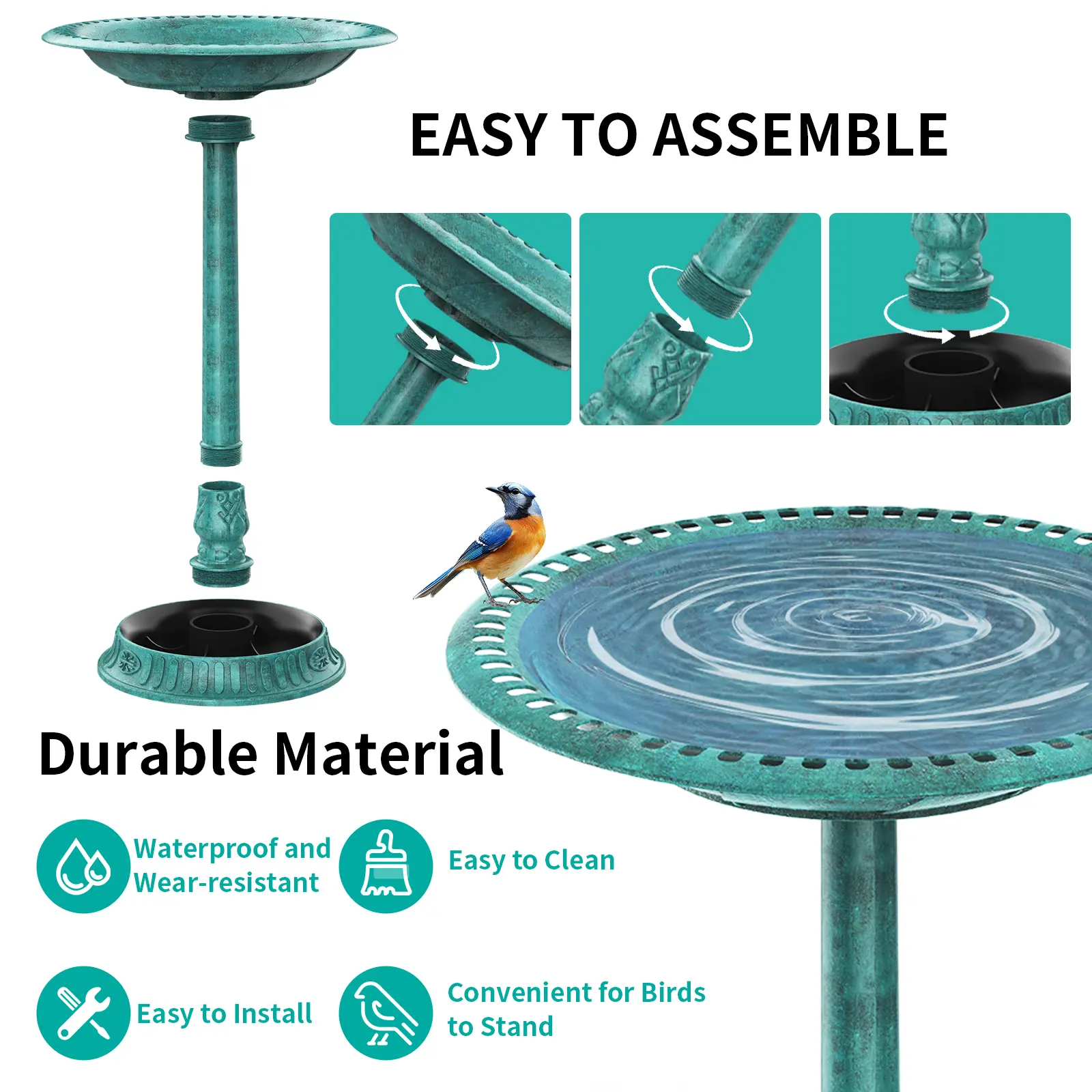 EASY TO ASSEMBLE

Durable Material

Waterproof and Wear-resistant

Easy to Clean

Easy to Install

Convenient for Birds to Stand